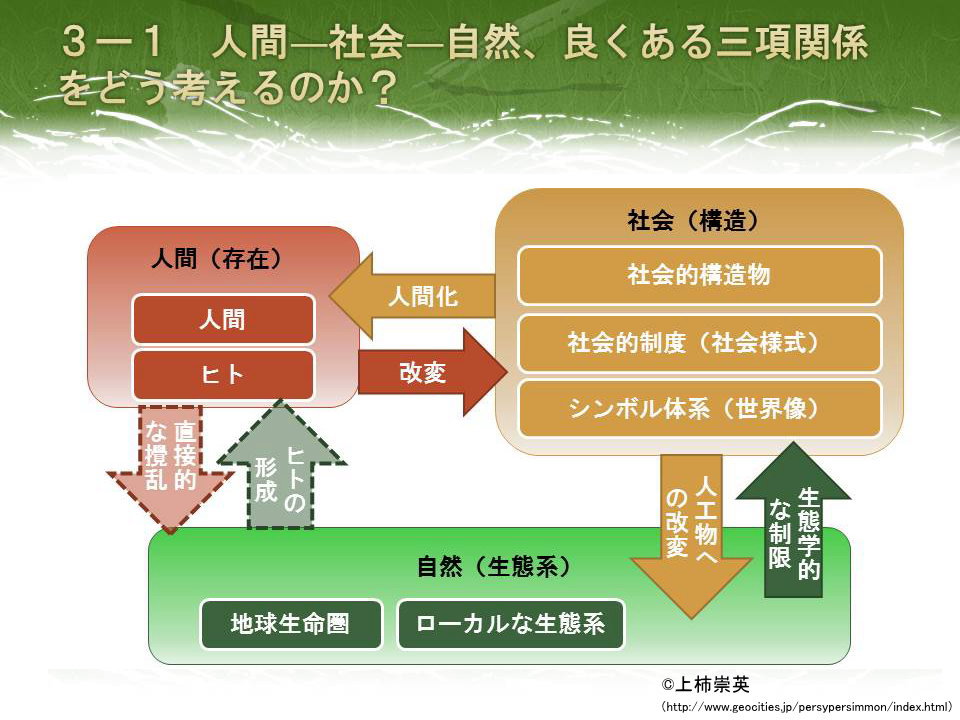 ３－１　人間―社会―自然、良くある三項関係をどう考えるのか？

人間（存在）

人間

ヒト

人間化

改変

社会（構造）

社会的構造物

社会的制度（社会様式）

シンボル体系（世界像）

直接的な攪乱

ヒトの形成

人工物への改変

生態学的な制限

自然（生態系）

地球生命圏

ローカルな生態系

©上柿崇英
（http://www.geocities.jp/persypersimmon/index.html）